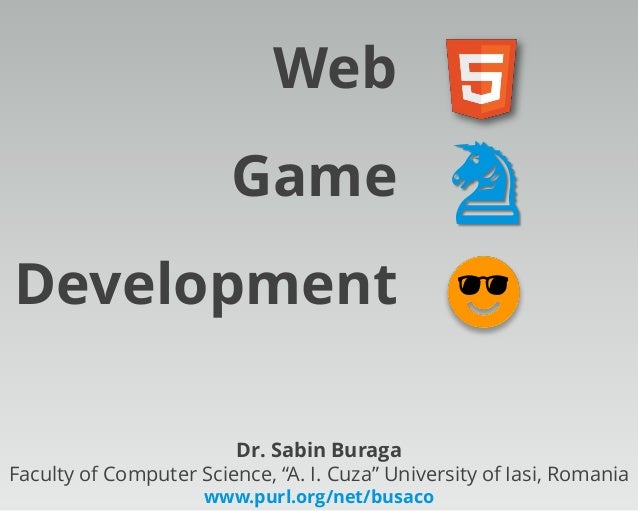 Web
5
Game
Development

Dr. Sabin Buraga
Faculty of Computer Science, “A. I. Cuza” University of Iasi, Romania
www.purl.org/net/busaco